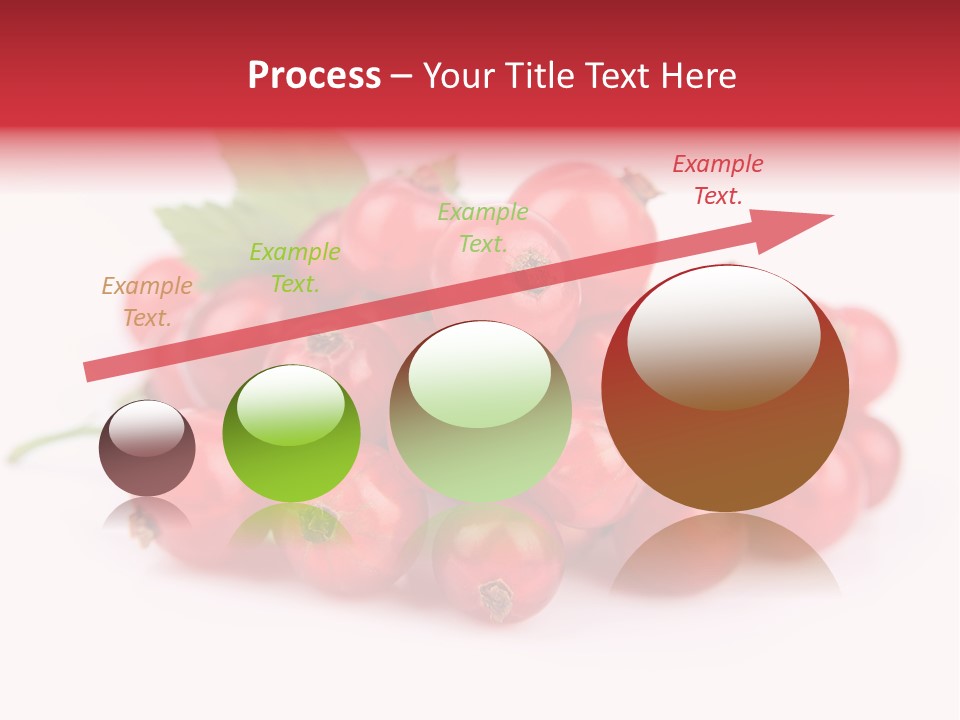 Process – Your Title Text Here

Example Text.

Example Text.

Example Text.

Example Text.